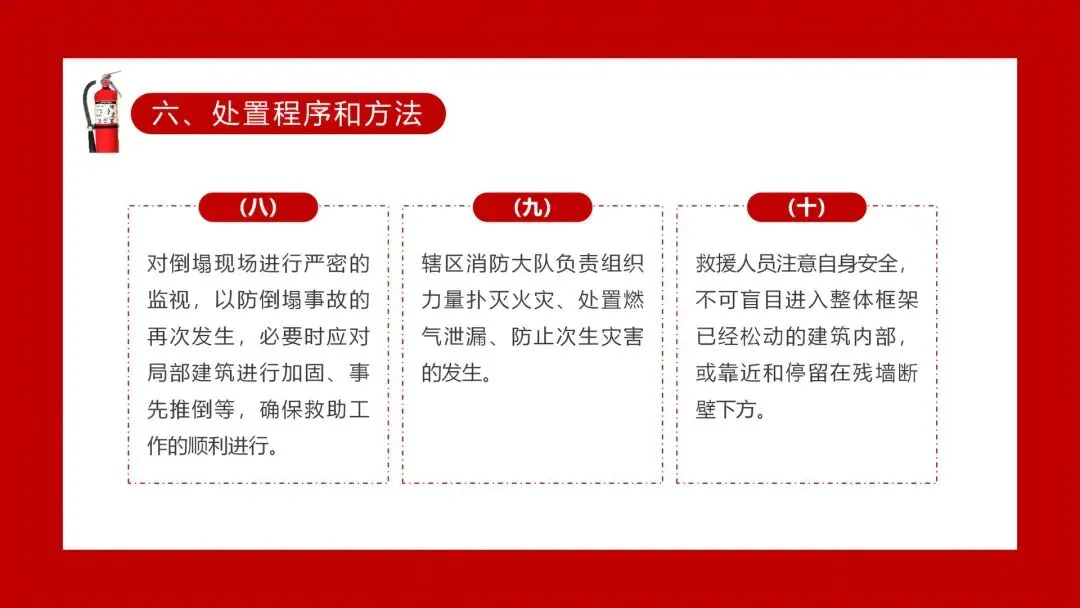 六、处置程序和方法

（八）

对倒塌现场进行严密的监视，以防倒塌事故的再次发生，必要时应对局部建筑进行加固、事先推倒等，确保救助工作的顺利进行。

（九）

辖区消防大队负责组织力量扑灭火灾、处置燃气泄漏、防止次生灾害的发生。

（十）

救援人员注意自身安全，不可盲目进入整体框架已经松动的建筑内部，或靠近和停留在残墙断壁下方。